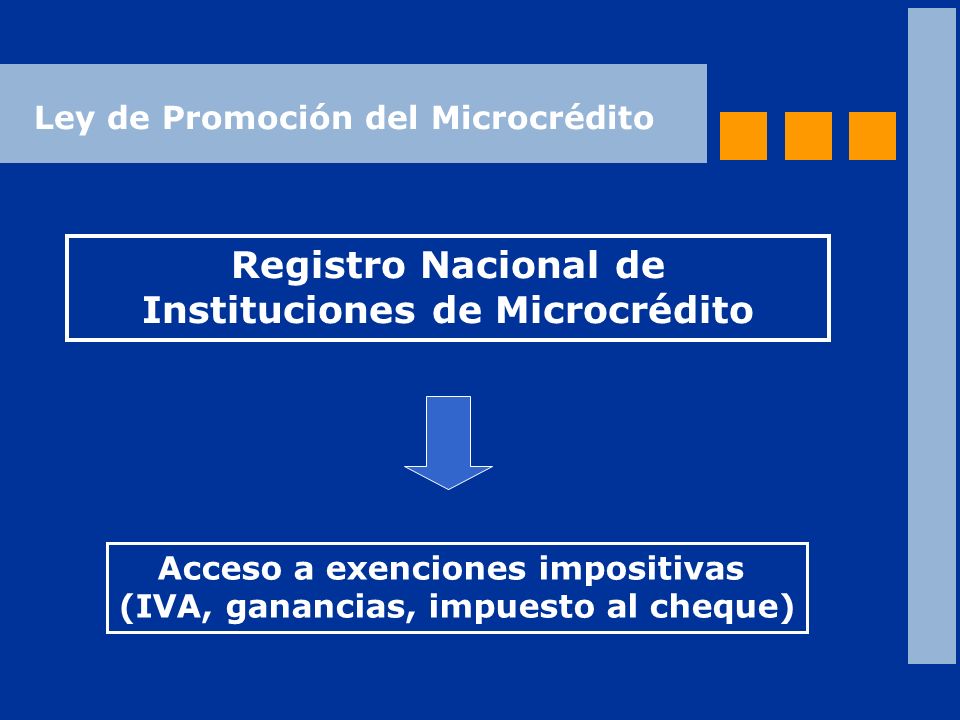 Ley de Promoción del Microcrédito

Registro Nacional de Instituciones de Microcrédito

Acceso a exenciones impositivas (IVA, ganancias, impuesto al cheque)